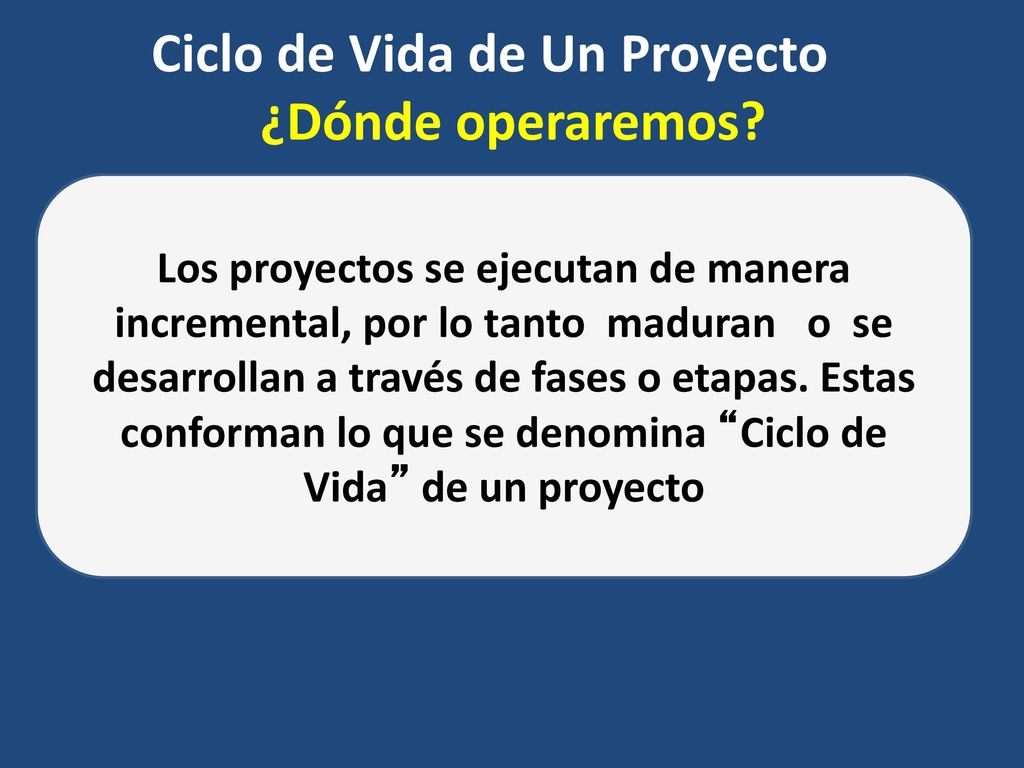 Ciclo de Vida de Un Proyecto
¿Dónde operaremos?

Los proyectos se ejecutan de manera incremental, por lo tanto maduran o se desarrollan a través de fases o etapas. Estas conforman lo que se denomina “Ciclo de Vida” de un proyecto